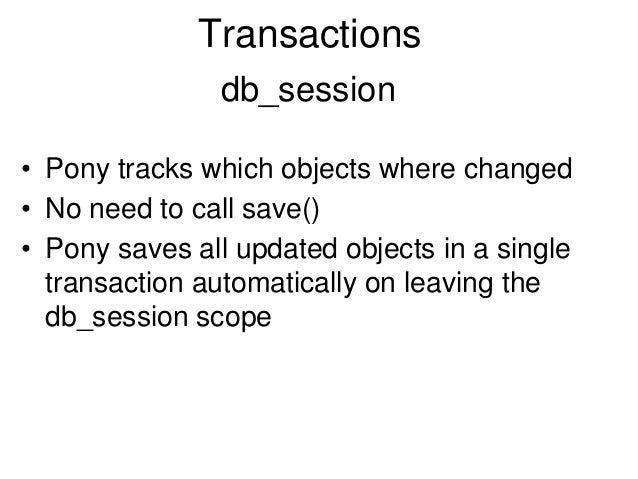 Transactions
db_session

• Pony tracks which objects where changed
• No need to call save()
• Pony saves all updated objects in a single transaction automatically on leaving the db_session scope